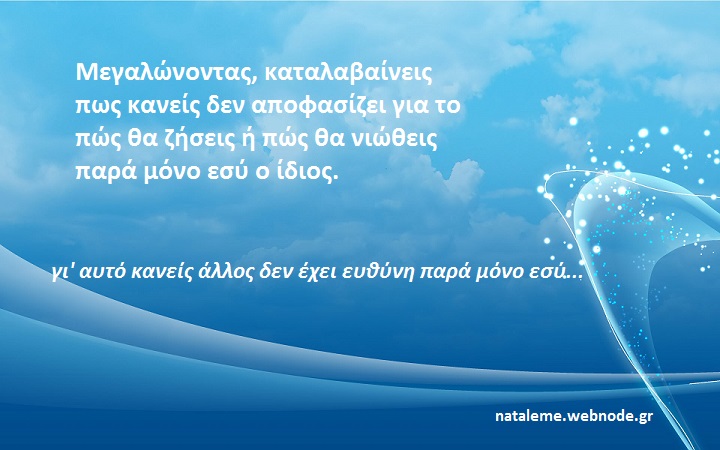 Μεγαλώνοντας, καταλαβαίνεις πως κανείς δεν αποφασίζει για το πώς θα ζήσεις ή πώς θα νιώθεις παρά μόνο εσύ ο ίδιος.

γι' αυτό κανείς άλλος δεν έχει ευθύνη παρά μόνο εσύ...

nataleme.webnode.gr